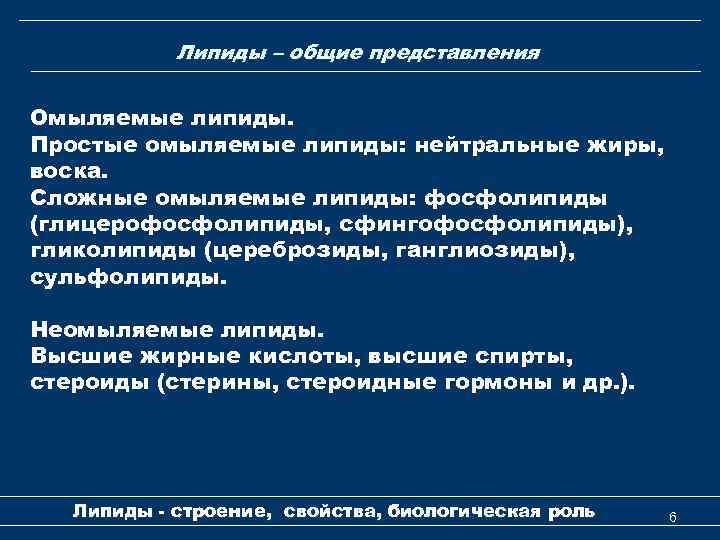 Липиды – общие представления

Омыляемые липиды.
Простые омыляемые липиды: нейтральные жиры, воска.
Сложные омыляемые липиды: фосфолипиды (глицерофосфолипиды, сфингофосфолипиды), гликолипиды (цереброзиды, ганглиозиды), сульфолипиды.

Неомыляемые липиды.
Высшие жирные кислоты, высшие спирты, стероиды (стерины, стероидные гормоны и др.).

Липиды - строение, свойства, биологическая роль

6